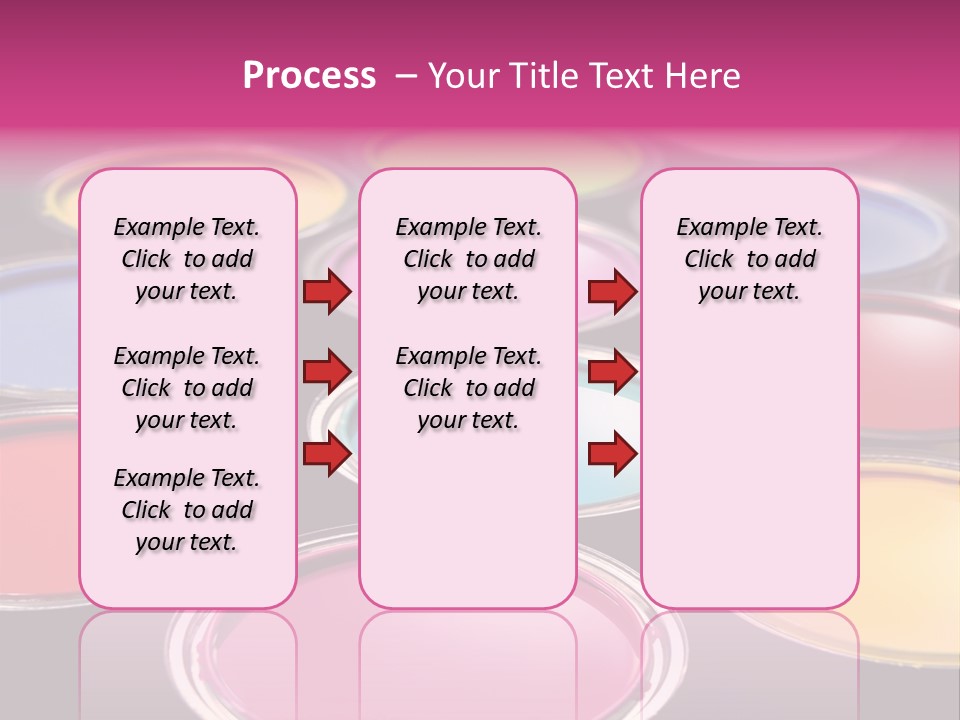 Process – Your Title Text Here

Example Text. Click to add your text.

Example Text. Click to add your text.

Example Text. Click to add your text.

Example Text. Click to add your text.

Example Text. Click to add your text.

Example Text. Click to add your text.